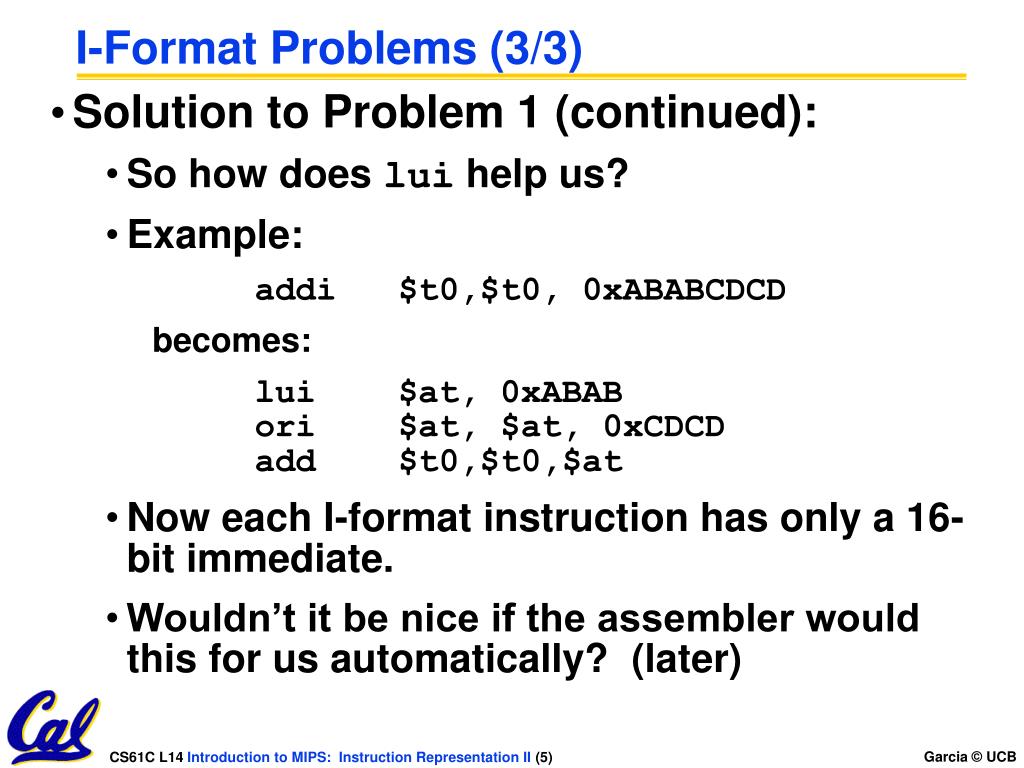 I-Format Problems (3/3)

• Solution to Problem 1 (continued):

• So how does lui help us?

• Example:

addi $t0,$t0, 0xABABCDCD

becomes:

lui $at, 0xABAB
ori $at, $at, 0xCDCD
add $t0,$t0,$at

• Now each I-format instruction has only a 16-bit immediate.

• Wouldn't it be nice if the assembler would this for us automatically? (later)

Cal

CS61C L14 Introduction to MIPS: Instruction Representation II (5)

Garcia © UCB